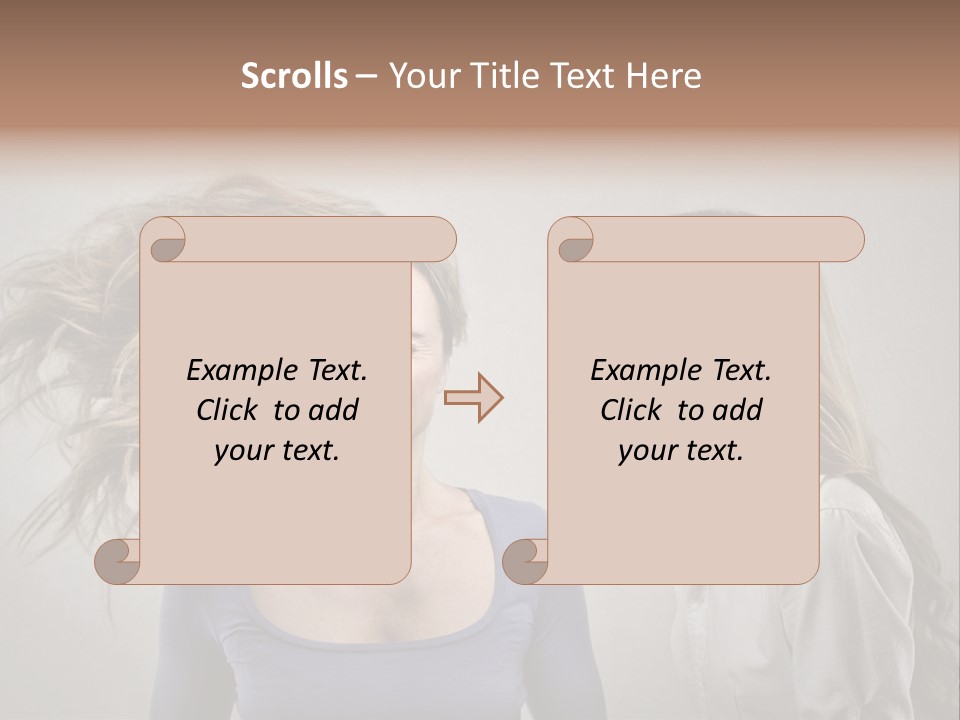 Scrolls – Your Title Text Here

Example Text. Click to add your text.

Example Text. Click to add your text.